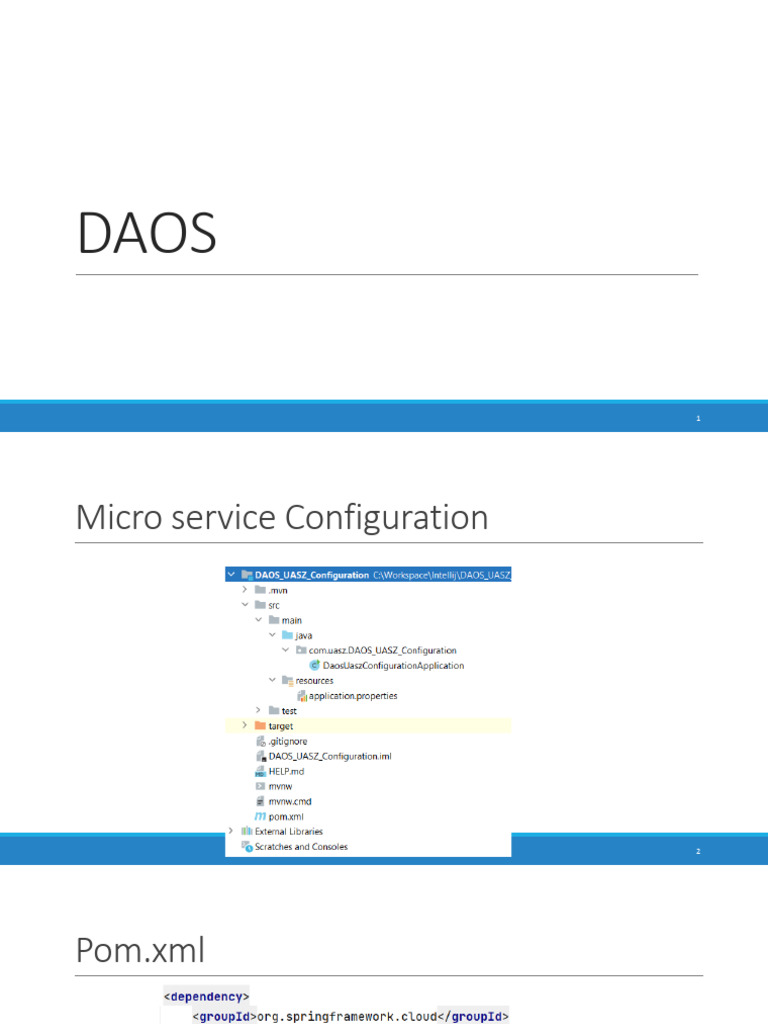 DAOS

1

Micro service Configuration

DAOS_UASZ_Configuration C:\Workspace\Intellij\DAOS_UASZ
.mvn
src
main
java
com.uasz.DAOS_UASZ_Configuration
DaosUaszConfigurationApplication
resources
application.properties
test
target
.gitignore
DAOS_UASZ_Configuration.iml
HELP.md
mvnw
mvnw.cmd
pom.xml
External Libraries
Scratches and Consoles

2

Pom.xml

<dependency>
<groupId>org.springframework.cloud</groupId>